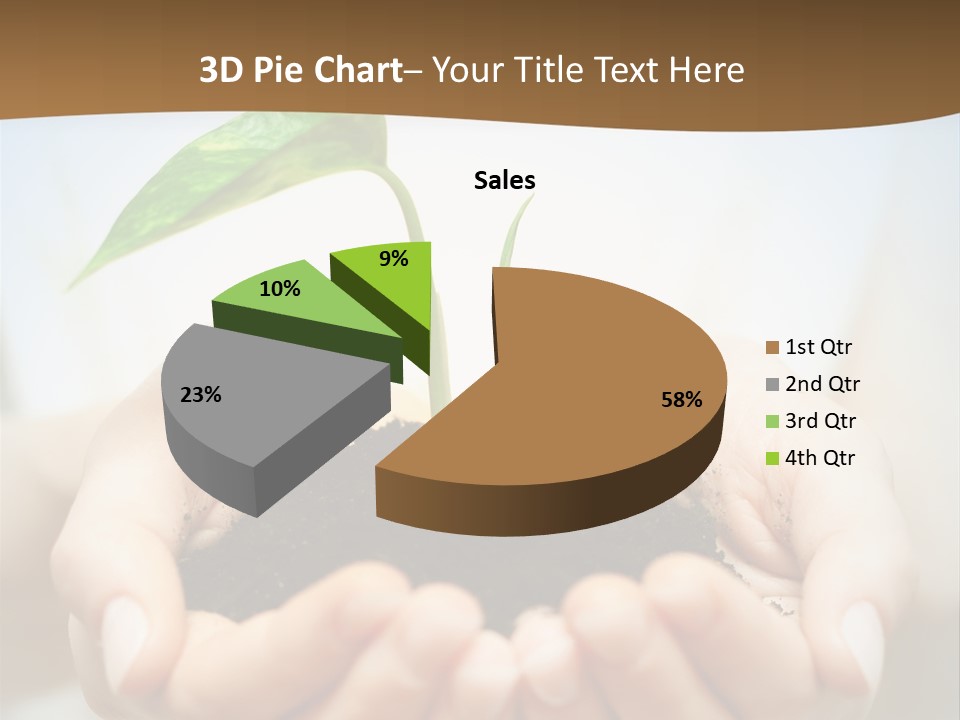 3D Pie Chart– Your Title Text Here

Sales

9%
10%
23%
58%

1st Qtr
2nd Qtr
3rd Qtr
4th Qtr